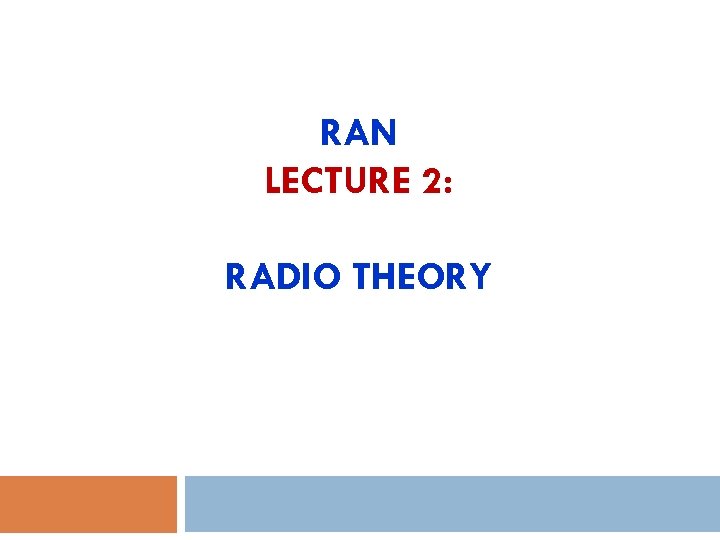 RAN
LECTURE 2:

RADIO THEORY